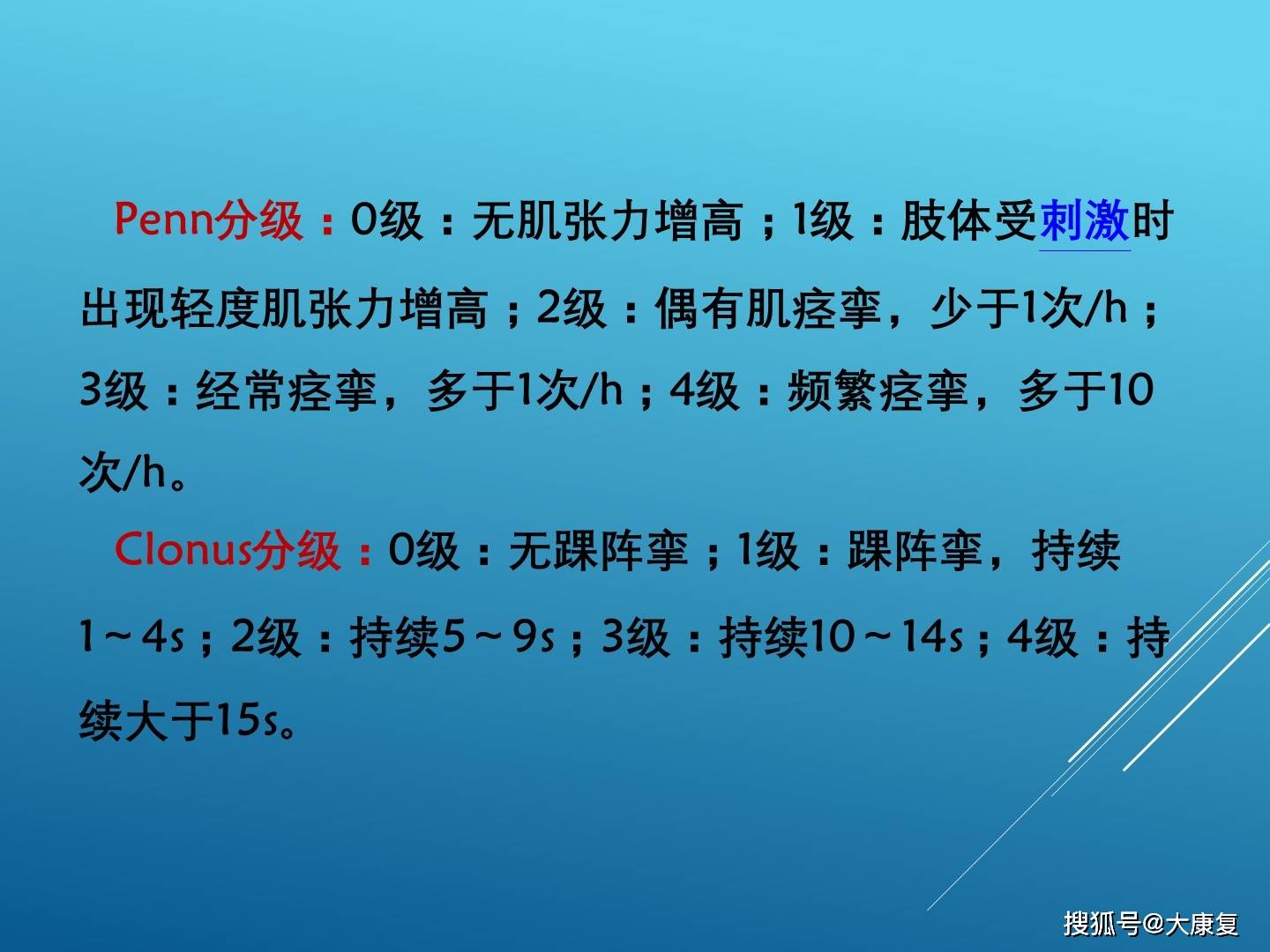 Penn分级：0级：无肌张力增高；1级：肢体受刺激时出现轻度肌张力增高；2级：偶有肌痉挛，少于1次/h；3级：经常痉挛，多于1次/h；4级：频繁痉挛，多于10次/h。

Clonus分级：0级：无踝阵挛；1级：踝阵挛，持续1～4s；2级：持续5～9s；3级：持续10～14s；4级：持续大于15s。

搜狐号@大康复